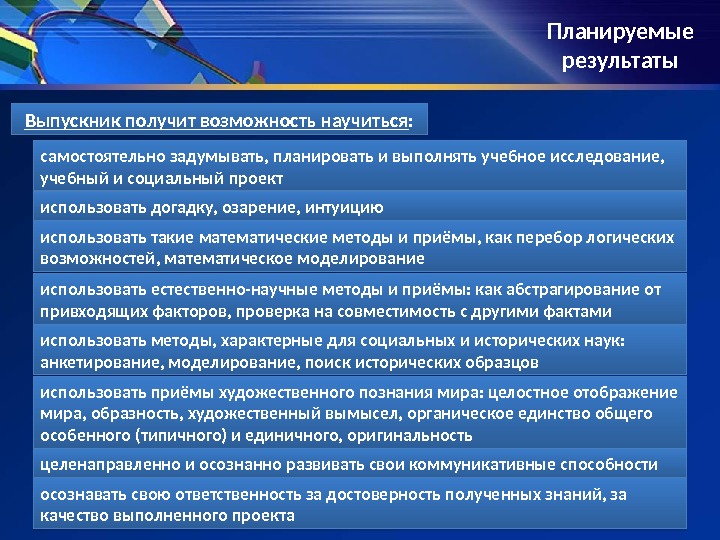 Планируемые результаты

Выпускник получит возможность научиться:

самостоятельно задумывать, планировать и выполнять учебное исследование, учебный и социальный проект

использовать догадку, озарение, интуицию

использовать такие математические методы и приёмы, как перебор логических возможностей, математическое моделирование

использовать естественно-научные методы и приёмы: как абстрагирование от привходящих факторов, проверка на совместимость с другими фактами

использовать методы, характерные для социальных и исторических наук: анкетирование, моделирование, поиск исторических образцов

использовать приёмы художественного познания мира: целостное отображение мира, образность, художественный вымысел, органическое единство общего особенного (типичного) и единичного, оригинальность

целенаправленно и осознанно развивать свои коммуникативные способности

осознавать свою ответственность за достоверность полученных знаний, за качество выполненного проекта